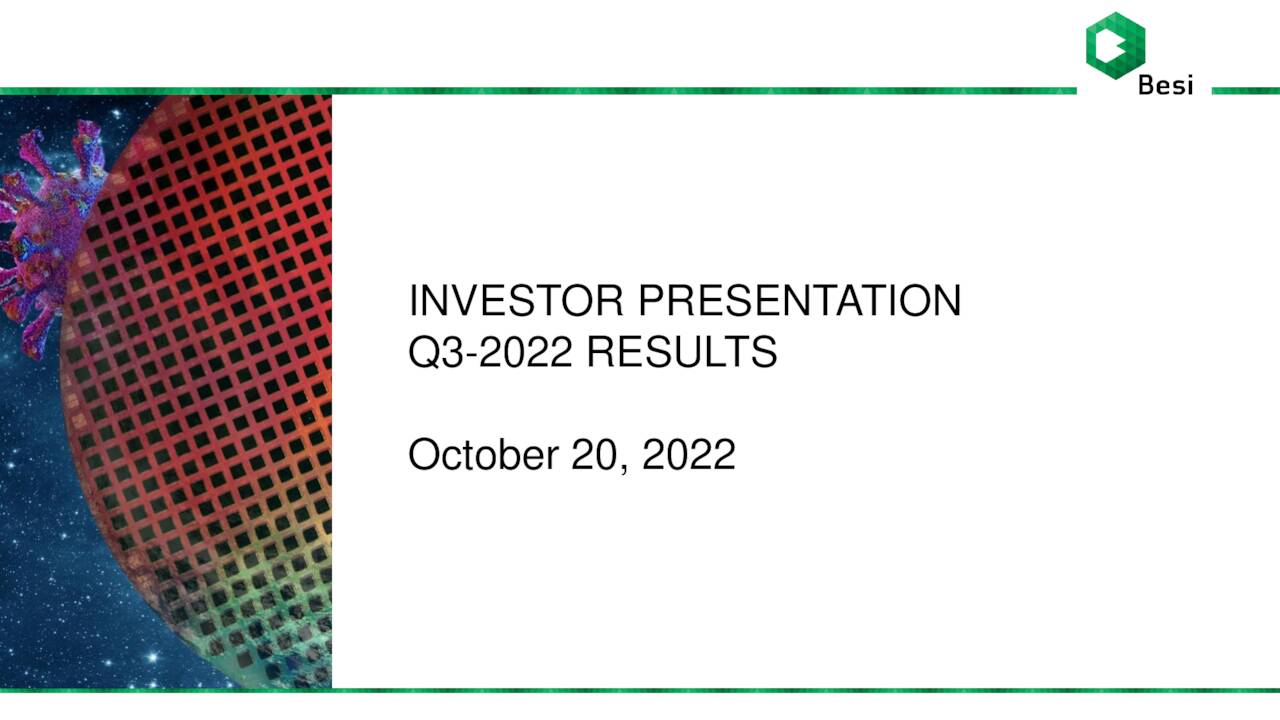 Besi

INVESTOR PRESENTATION
Q3-2022 RESULTS

October 20, 2022